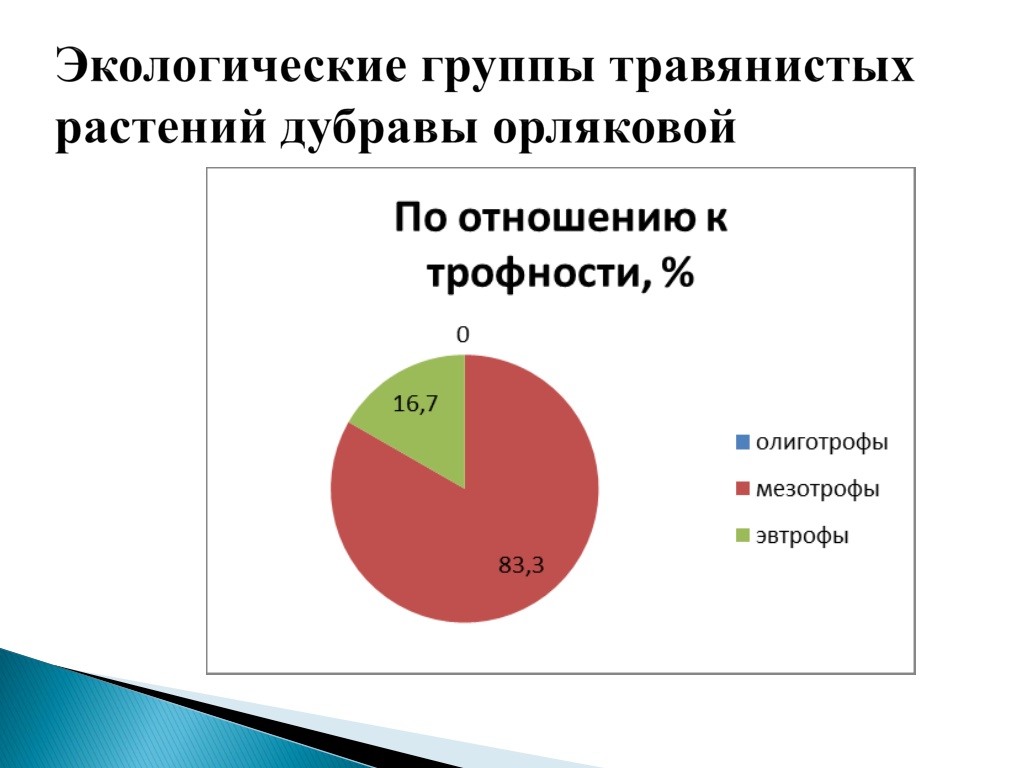 Экологические группы травянистых растений дубравы орляковой

По отношению к трофности, %

0

16,7

83,3

олиготрофы
мезотрофы
эвтрофы